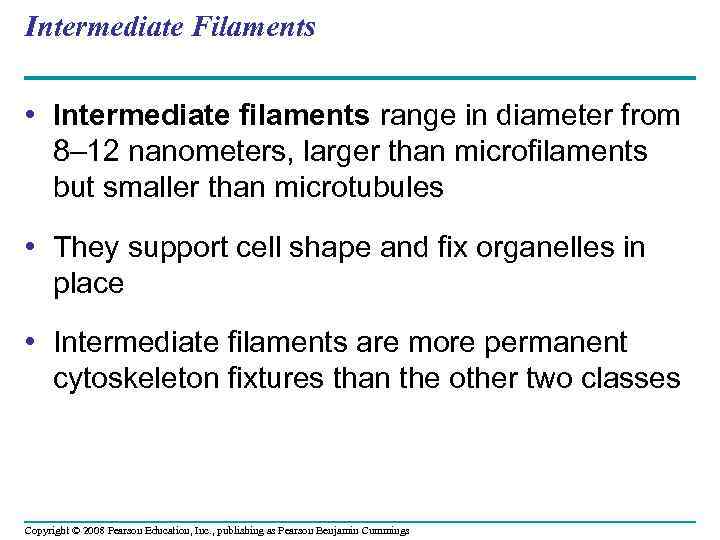 Intermediate Filaments

• Intermediate filaments range in diameter from 8–12 nanometers, larger than microfilaments but smaller than microtubules

• They support cell shape and fix organelles in place

• Intermediate filaments are more permanent cytoskeleton fixtures than the other two classes

Copyright © 2008 Pearson Education, Inc., publishing as Pearson Benjamin Cummings